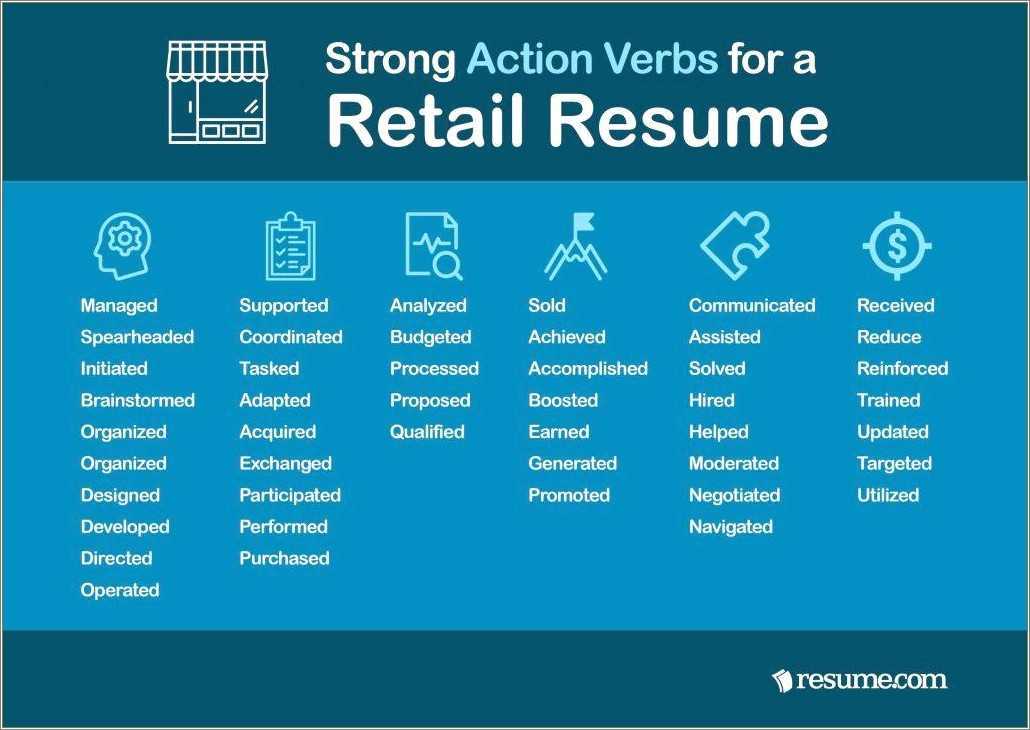 Strong Action Verbs for a Retail Resume

Managed
Spearheaded
Initiated
Brainstormed
Organized
Organized
Designed
Developed
Directed
Operated

Supported
Coordinated
Tasked
Adapted
Acquired
Exchanged
Participated
Performed
Purchased

Analyzed
Budgeted
Processed
Proposed
Qualified

Sold
Achieved
Accomplished
Boosted
Earned
Generated
Promoted

Communicated
Assisted
Solved
Hired
Helped
Moderated
Negotiated
Navigated

Received
Reduce
Reinforced
Trained
Updated
Targeted
Utilized

resume.com